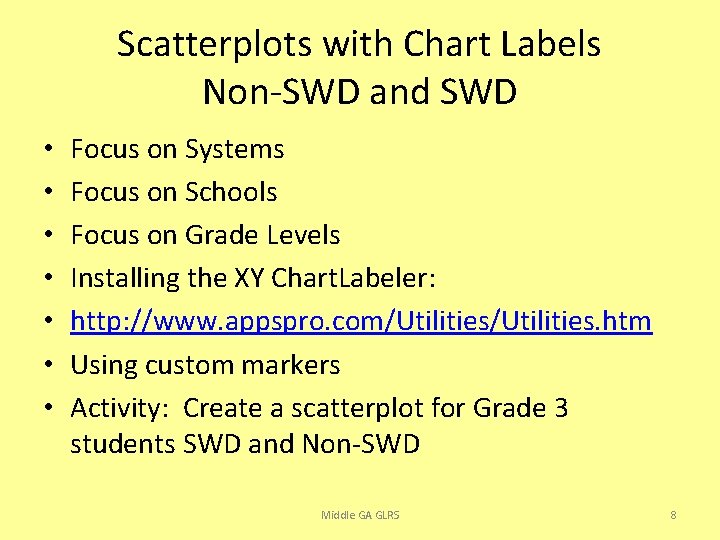 Scatterplots with Chart Labels
Non-SWD and SWD

• Focus on Systems
• Focus on Schools
• Focus on Grade Levels
• Installing the XY ChartLabeler:
• http://www.appspro.com/Utilities/Utilities.htm
• Using custom markers
• Activity: Create a scatterplot for Grade 3 students SWD and Non-SWD

Middle GA GLRS

8